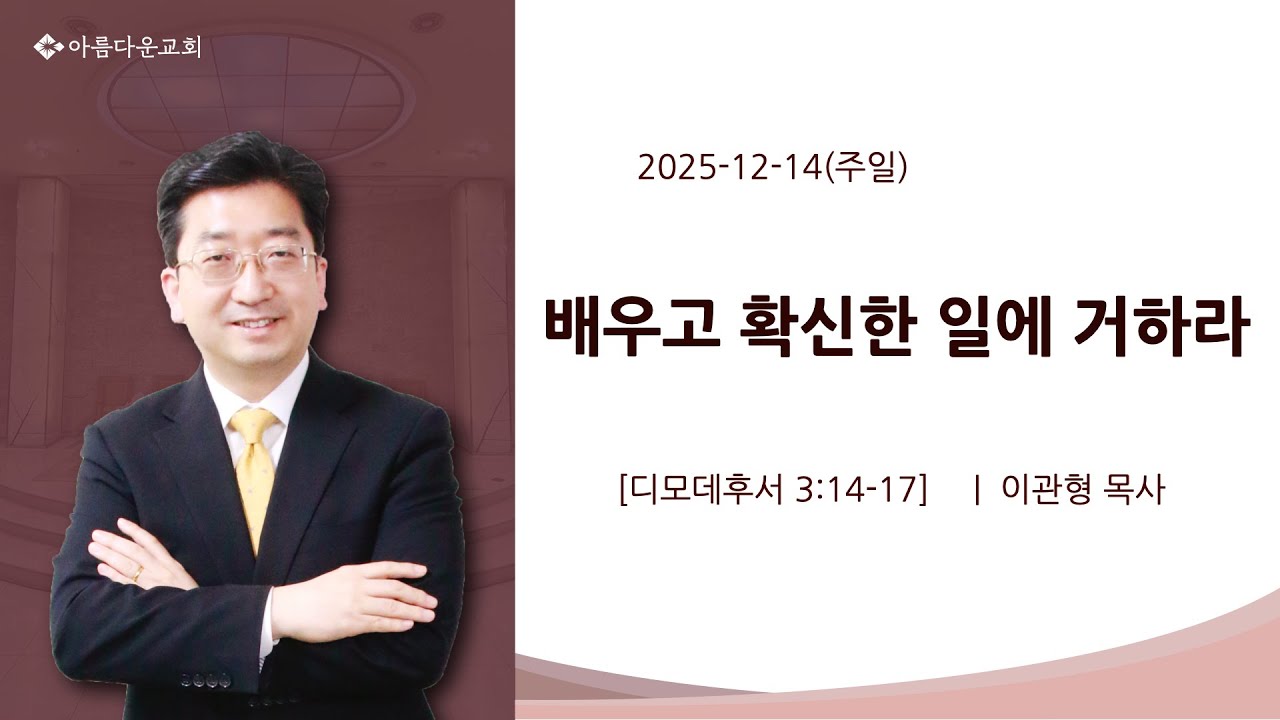 아름다운교회

2025-12-14(주일)

배우고 확신한 일에 거하라

[디모데후서 3:14-17] | 이관형 목사